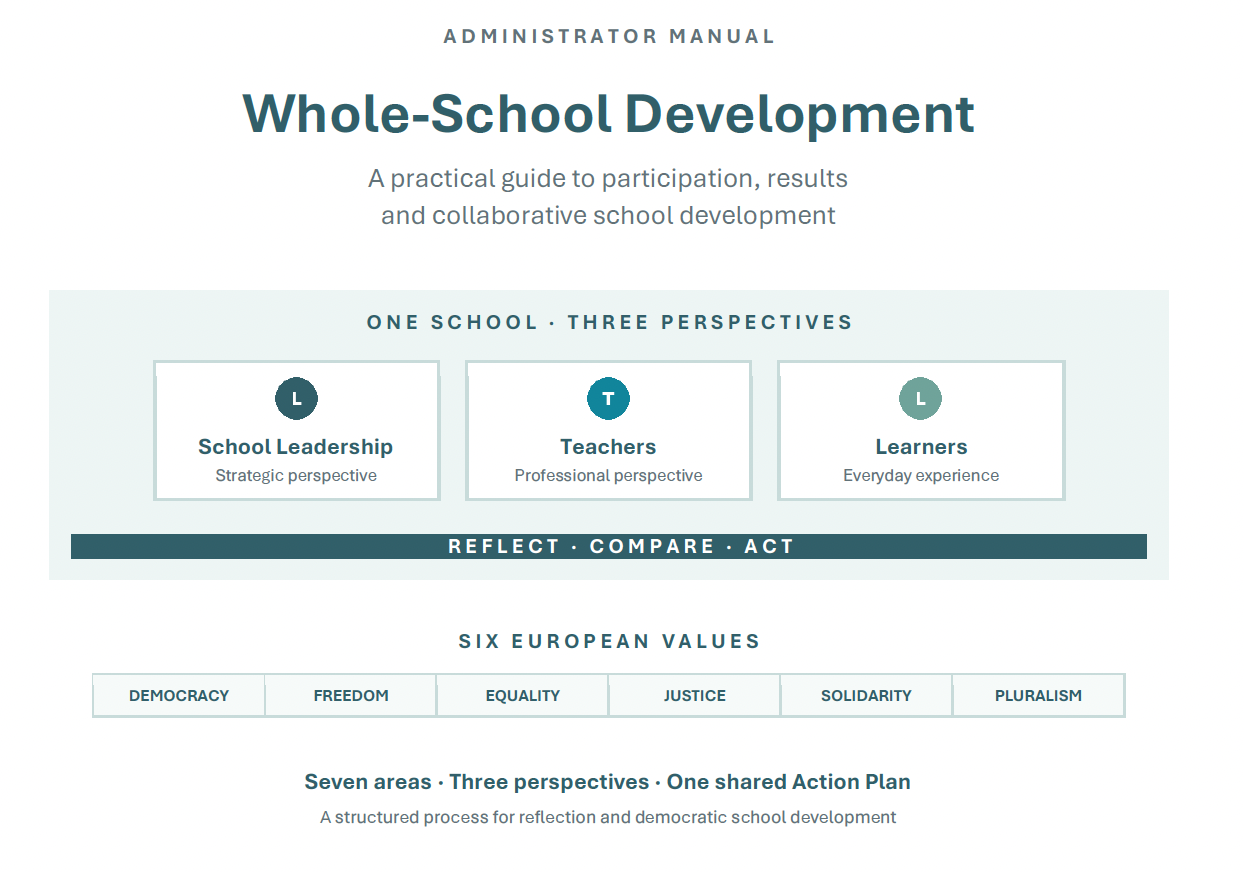 ADMINISTRATOR MANUAL

Whole-School Development

A practical guide to participation, results and collaborative school development

ONE SCHOOL · THREE PERSPECTIVES

L
School Leadership
Strategic perspective

T
Teachers
Professional perspective

L
Learners
Everyday experience

REFLECT · COMPARE · ACT

SIX EUROPEAN VALUES

DEMOCRACY
FREEDOM
EQUALITY
JUSTICE
SOLIDARITY
PLURALISM

Seven areas · Three perspectives · One shared Action Plan

A structured process for reflection and democratic school development